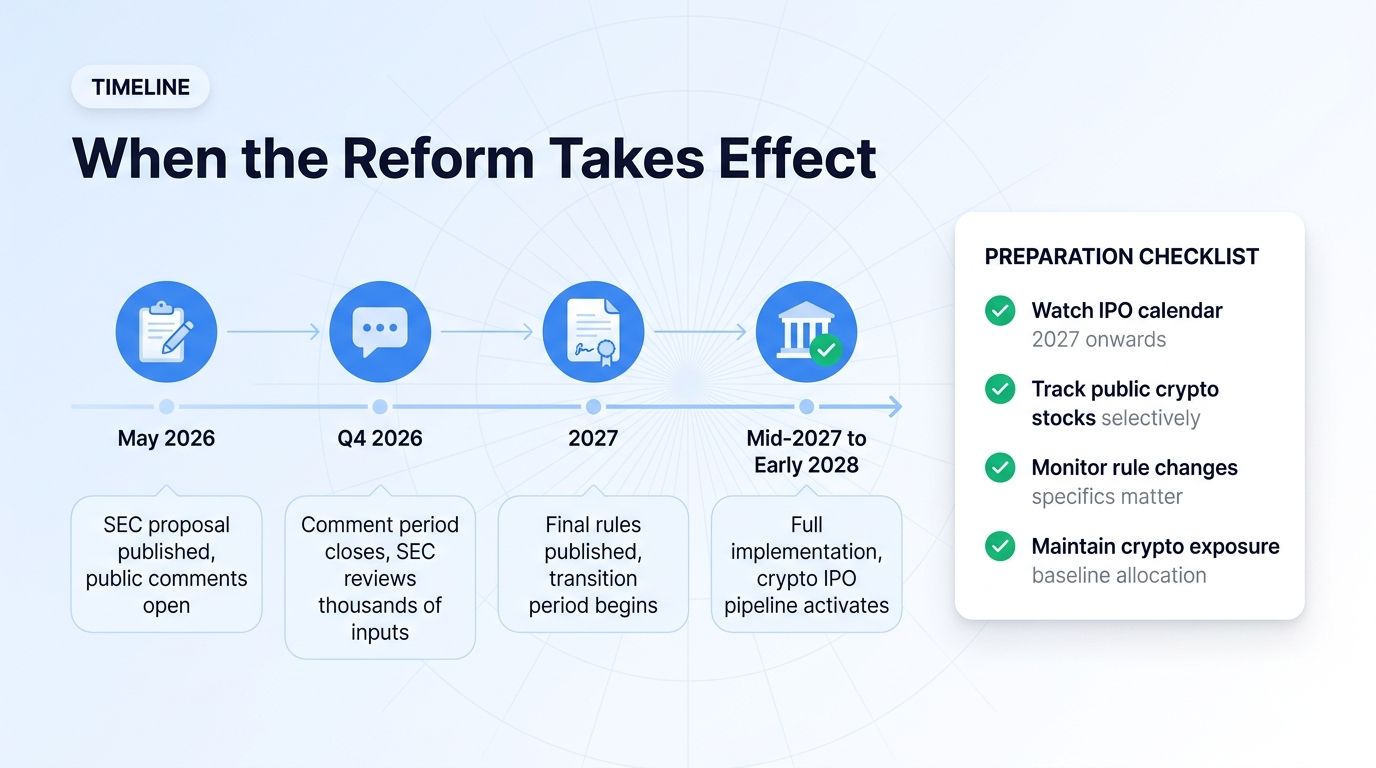 TIMELINE

When the Reform Takes Effect

May 2026

SEC proposal published, public comments open

Q4 2026

Comment period closes, SEC reviews thousands of inputs

2027

Final rules published, transition period begins

Mid-2027 to Early 2028

Full implementation, crypto IPO pipeline activates

PREPARATION CHECKLIST

Watch IPO calendar 2027 onwards

Track public crypto stocks selectively

Monitor rule changes specifics matter

Maintain crypto exposure baseline allocation